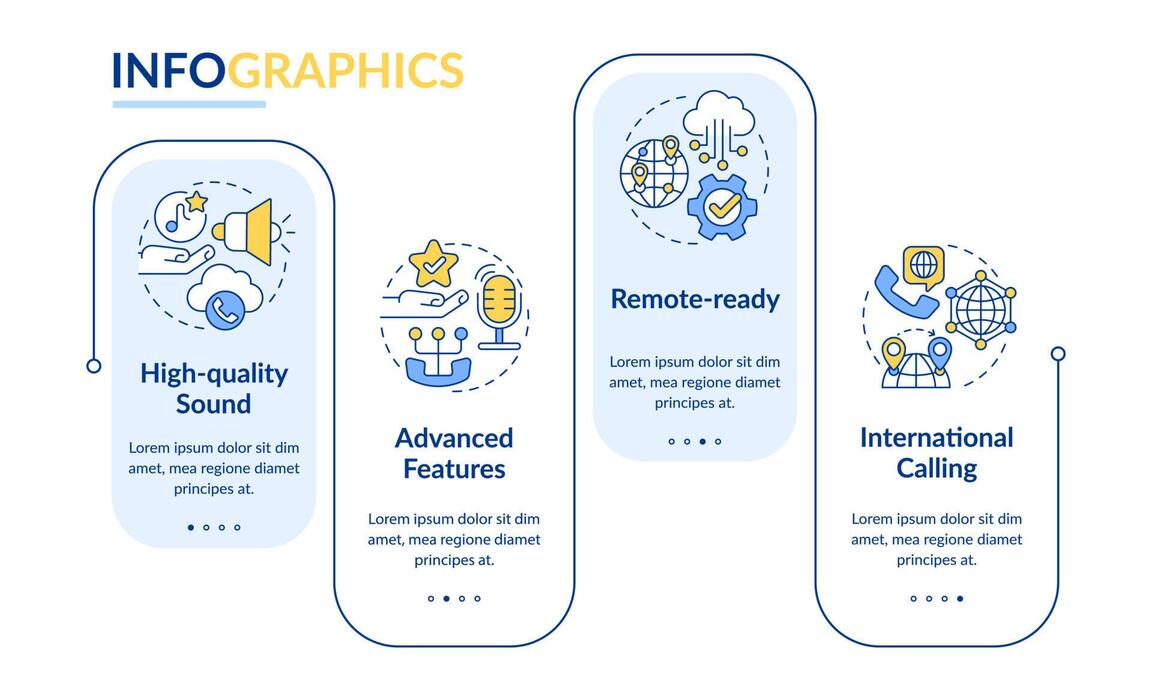 INFOGRAPHICS

High-quality Sound

Lorem ipsum dolor sit dim amet, mea regione diamet principes at.

Advanced Features

Lorem ipsum dolor sit dim amet, mea regione diamet principes at.

Remote-ready

Lorem ipsum dolor sit dim amet, mea regione diamet principes at.

International Calling

Lorem ipsum dolor sit dim amet, mea regione diamet principes at.